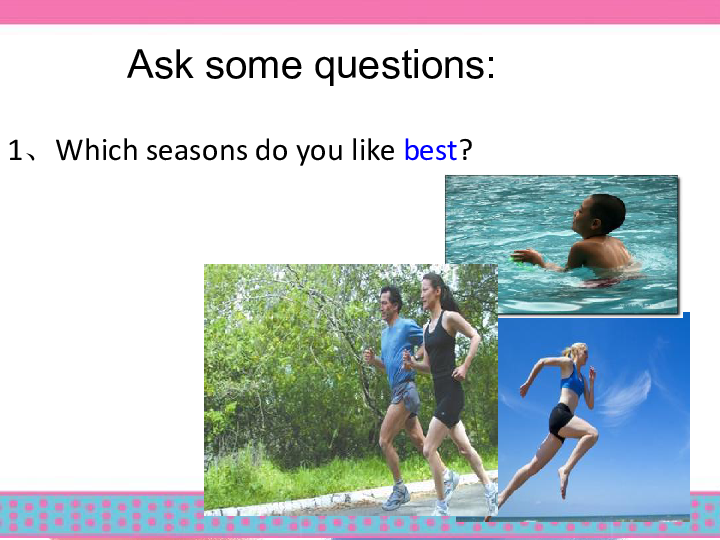 Ask some questions:

1、Which seasons do you like best?